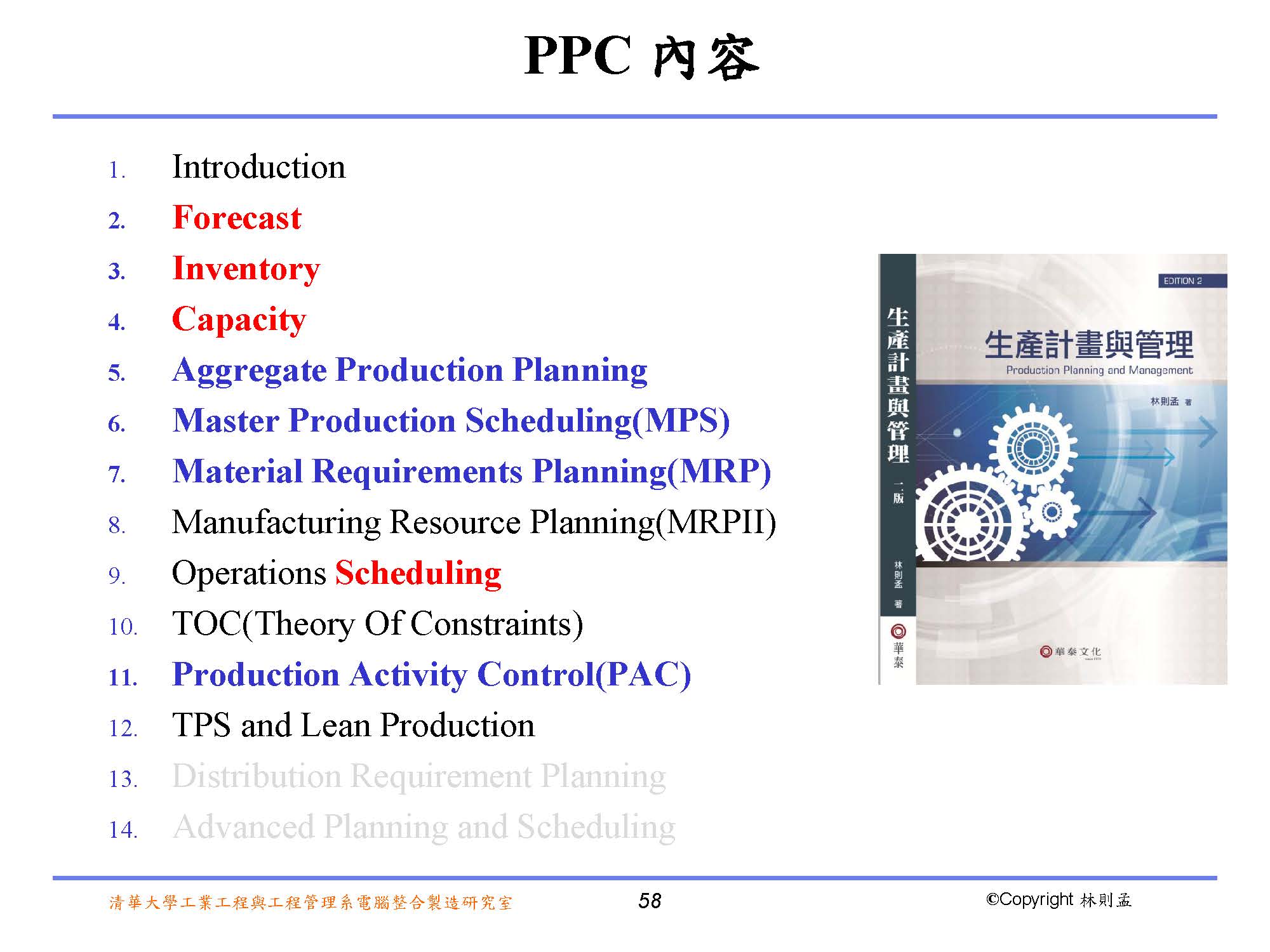 PPC 內容

1. Introduction
2. Forecast
3. Inventory
4. Capacity
5. Aggregate Production Planning
6. Master Production Scheduling(MPS)
7. Material Requirements Planning(MRP)
8. Manufacturing Resource Planning(MRPII)
9. Operations Scheduling
10. TOC(Theory Of Constraints)
11. Production Activity Control(PAC)
12. TPS and Lean Production
13. Distribution Requirement Planning
14. Advanced Planning and Scheduling

生產計畫與管理 二版 林則孟 著 華泰

EDITION 2
生產計畫與管理
Production Planning and Management
林則孟 著
華泰文化

清華大學工業工程與工程管理系電腦整合製造研究室 58 ©Copyright 林則孟